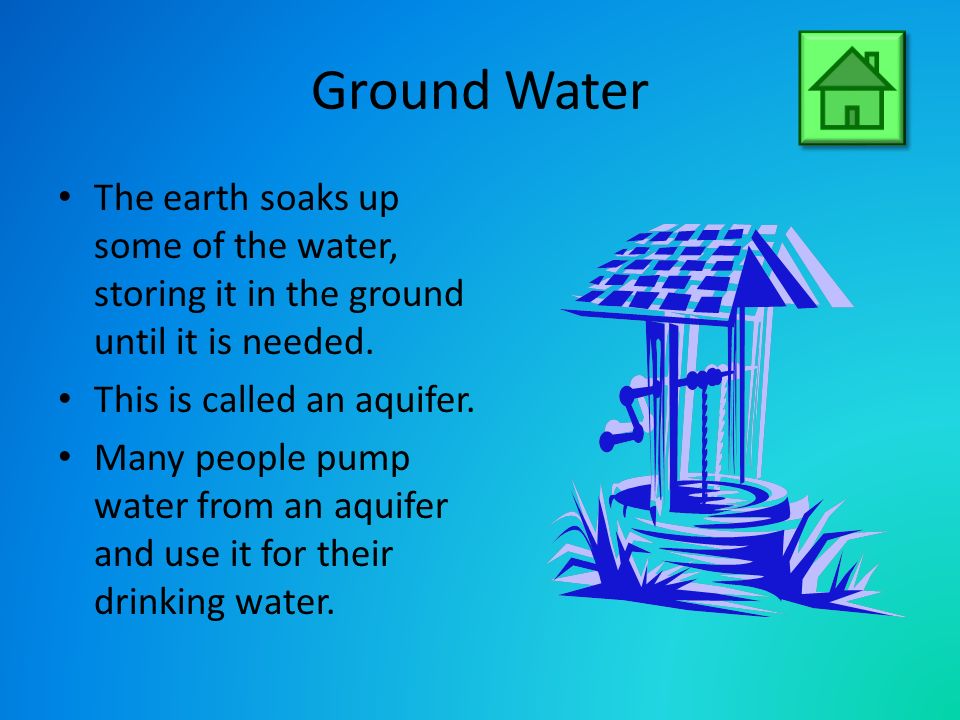 Ground Water

• The earth soaks up some of the water, storing it in the ground until it is needed.
• This is called an aquifer.
• Many people pump water from an aquifer and use it for their drinking water.